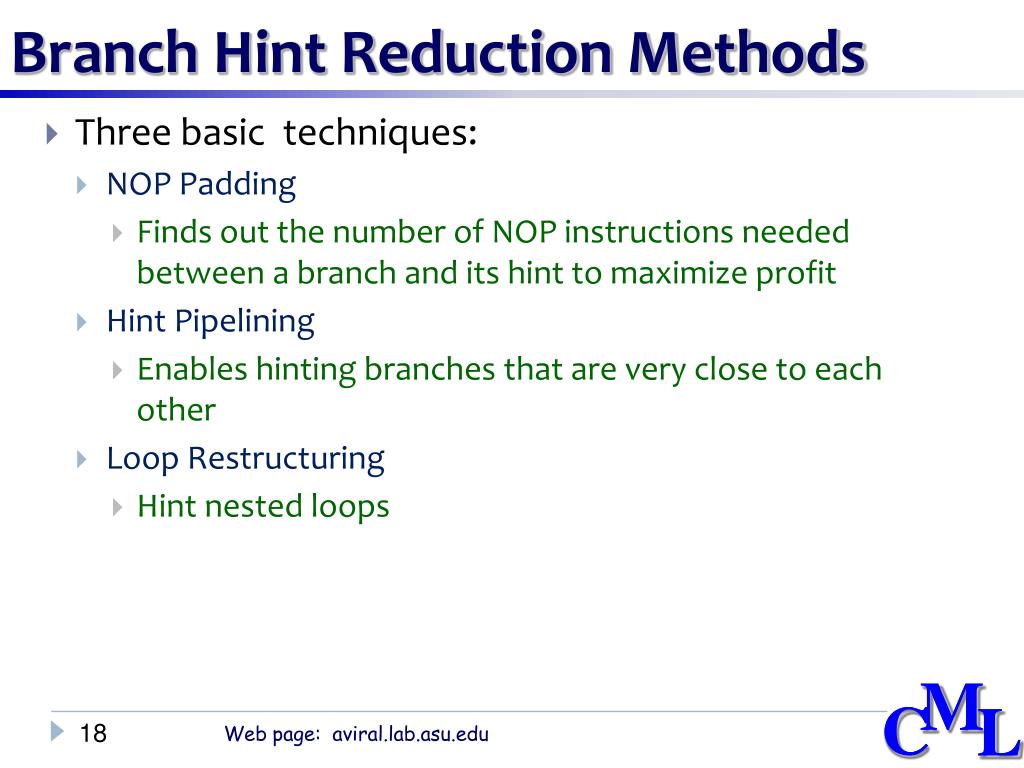 Branch Hint Reduction Methods

Three basic techniques:

NOP Padding

Finds out the number of NOP instructions needed between a branch and its hint to maximize profit

Hint Pipelining

Enables hinting branches that are very close to each other

Loop Restructuring

Hint nested loops

18

Web page: aviral.lab.asu.edu

CML